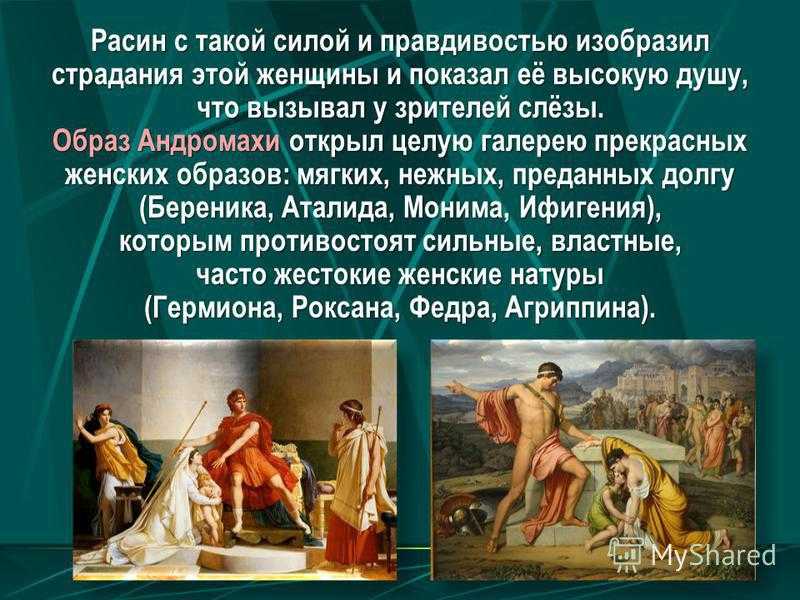 Расин с такой силой и правдивостью изобразил страдания этой женщины и показал её высокую душу, что вызывал у зрителей слёзы.
Образ Андромахи открыл целую галерею прекрасных женских образов: мягких, нежных, преданных долгу (Береника, Аталида, Монима, Ифигения), которым противостоят сильные, властные, часто жестокие женские натуры (Гермиона, Роксана, Федра, Агриппина).

MyShared